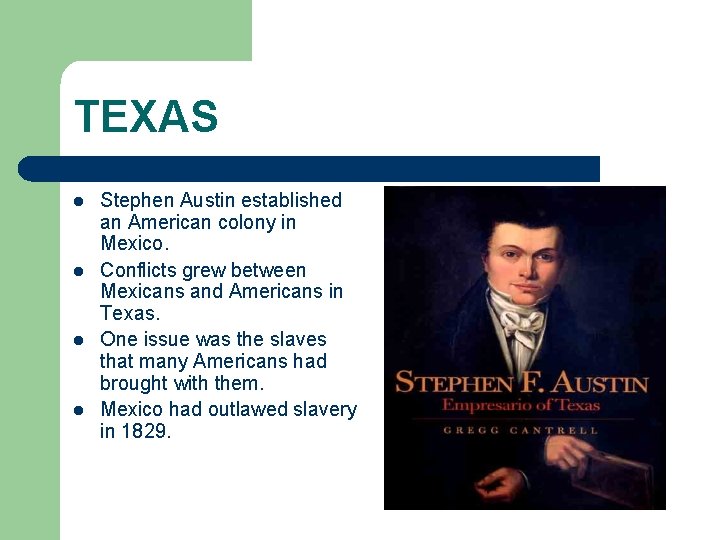 TEXAS

- Stephen Austin established an American colony in Mexico.
- Conflicts grew between Mexicans and Americans in Texas.
- One issue was the slaves that many Americans had brought with them.
- Mexico had outlawed slavery in 1829.

STEPHEN F. AUSTIN
Empresario of Texas
GREGG CANTRELL